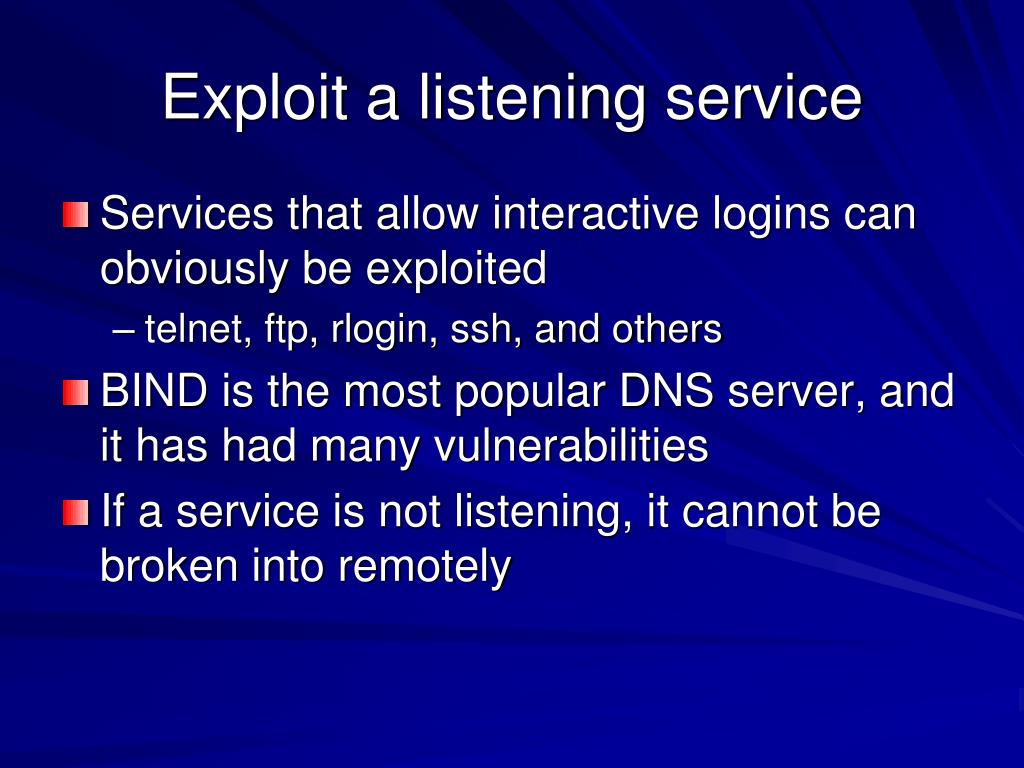 Exploit a listening service

Services that allow interactive logins can obviously be exploited

– telnet, ftp, rlogin, ssh, and others

BIND is the most popular DNS server, and it has had many vulnerabilities

If a service is not listening, it cannot be broken into remotely